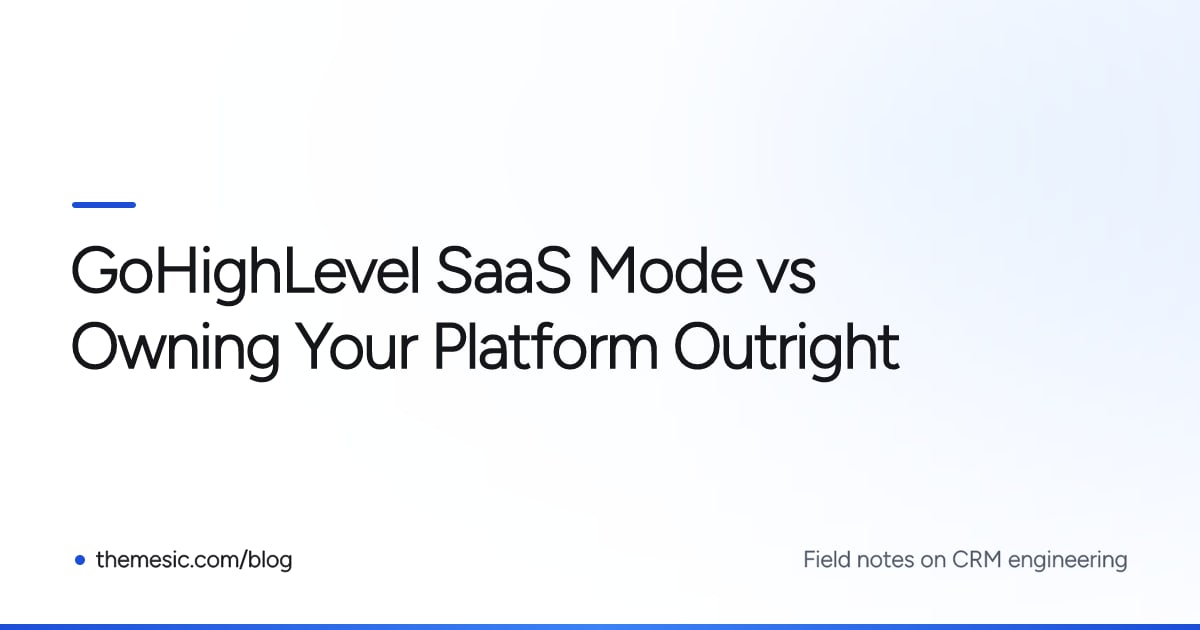 GoHighLevel SaaS Mode vs Owning Your Platform Outright

themesic.com/blog

Field notes on CRM engineering